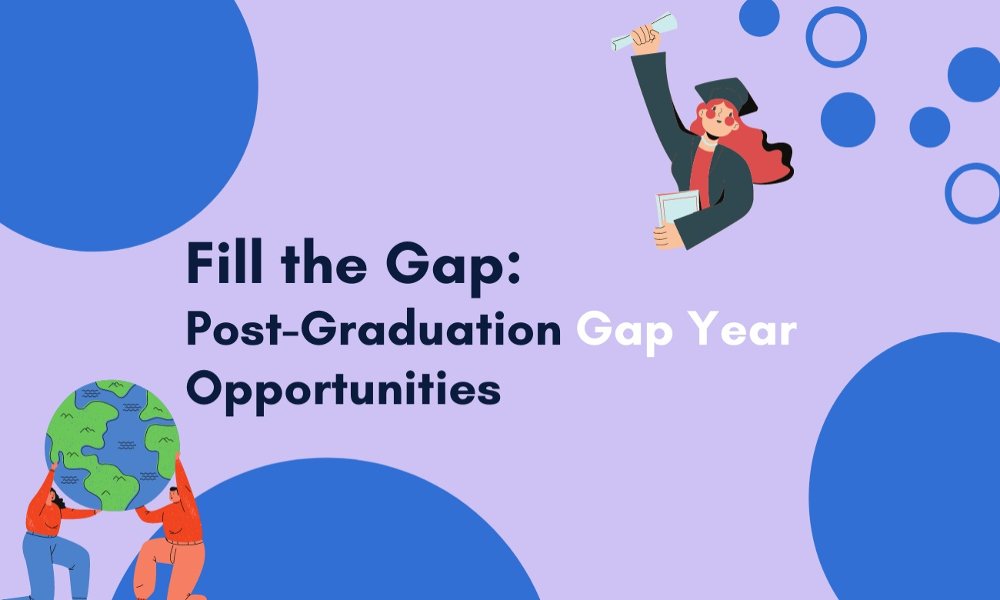 Fill the Gap:
Post-Graduation Gap Year Opportunities